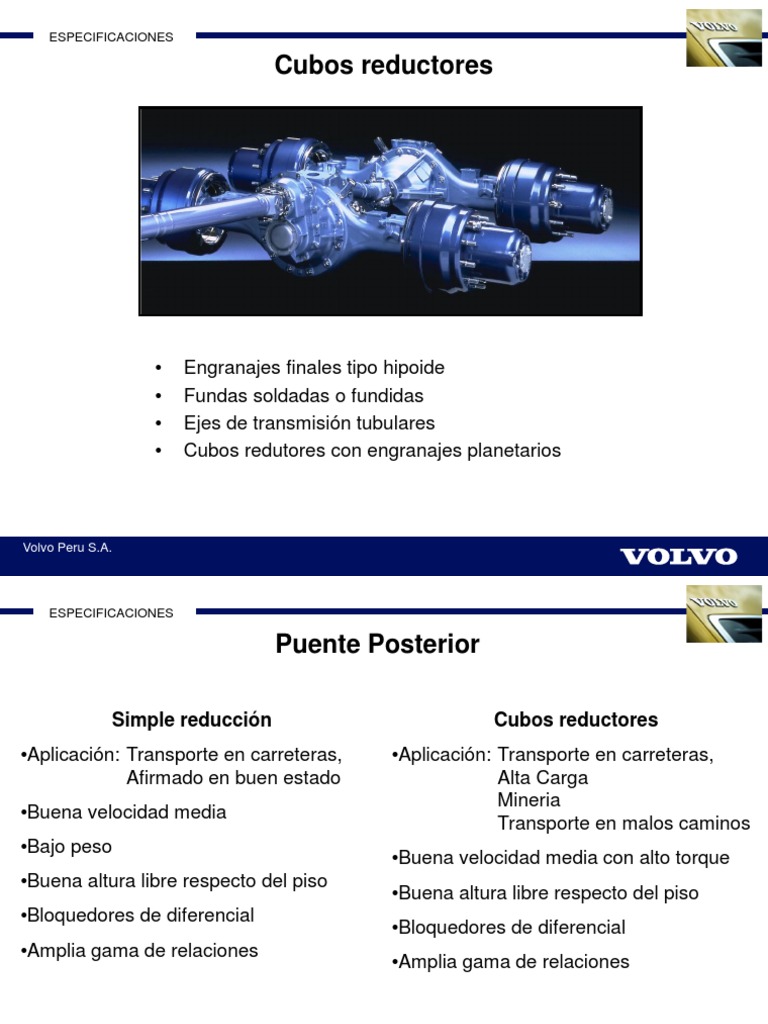 ESPECIFICACIONES

VOLVO

Cubos reductores

• Engranajes finales tipo hipoide
• Fundas soldadas o fundidas
• Ejes de transmisión tubulares
• Cubos redutores con engranajes planetarios

Volvo Peru S.A.

VOLVO

ESPECIFICACIONES

VOLVO

Puente Posterior

Simple reducción

•Aplicación: Transporte en carreteras, Afirmado en buen estado

•Buena velocidad media

•Bajo peso

•Buena altura libre respecto del piso

•Bloquedores de diferencial

•Amplia gama de relaciones

Cubos reductores

•Aplicación: Transporte en carreteras, Alta Carga Mineria Transporte en malos caminos

•Buena velocidad media con alto torque

•Buena altura libre respecto del piso

•Bloquedores de diferencial

•Amplia gama de relaciones